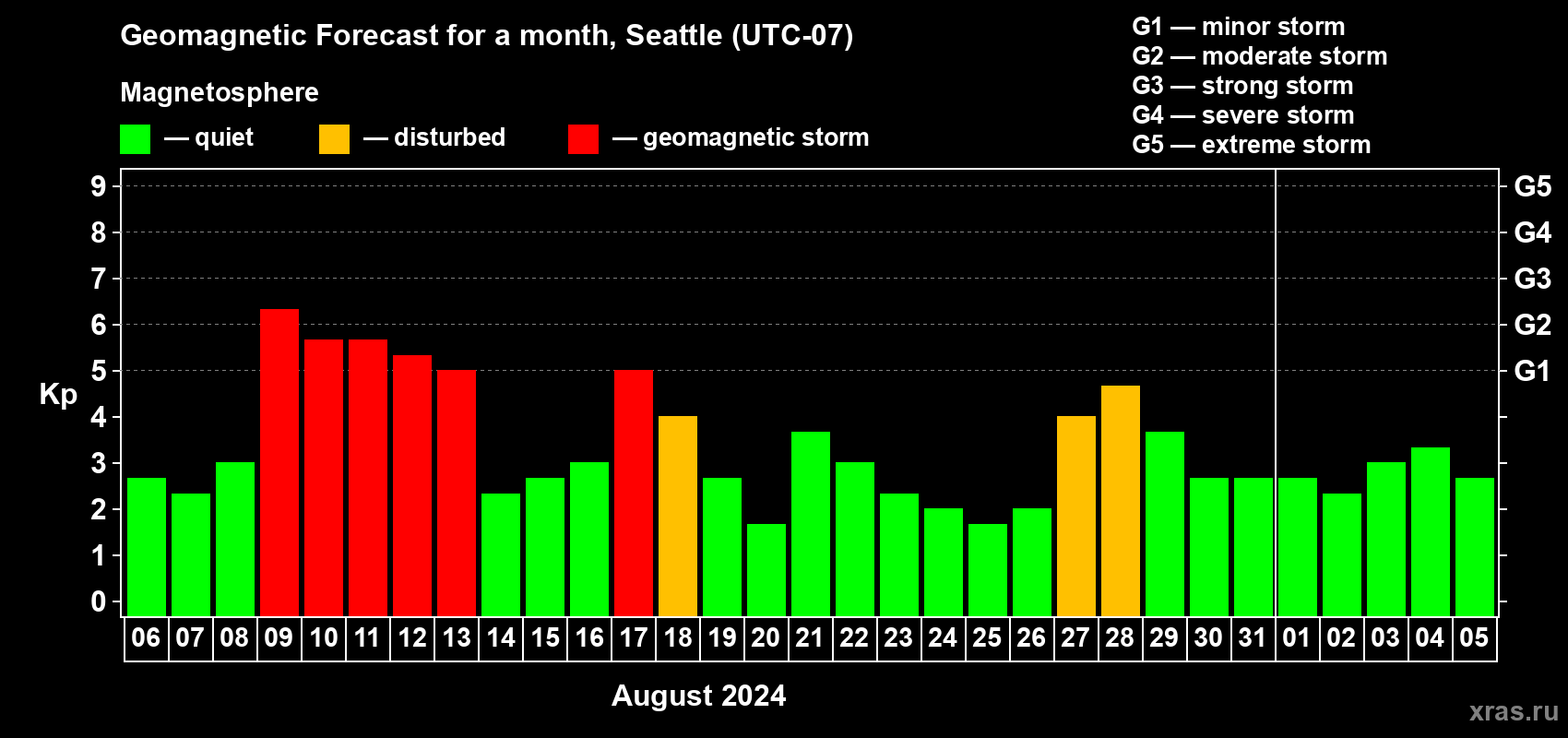 Geomagnetic Forecast for a month, Seattle (UTC-07)

Magnetosphere

— quiet — disturbed — geomagnetic storm

G1 — minor storm
G2 — moderate storm
G3 — strong storm
G4 — severe storm
G5 — extreme storm

Kp

9
8
7
6
5
4
3
2
1
0

G5
G4
G3
G2
G1

06 07 08 09 10 11 12 13 14 15 16 17 18 19 20 21 22 23 24 25 26 27 28 29 30 31 01 02 03 04 05

August 2024

xras.ru